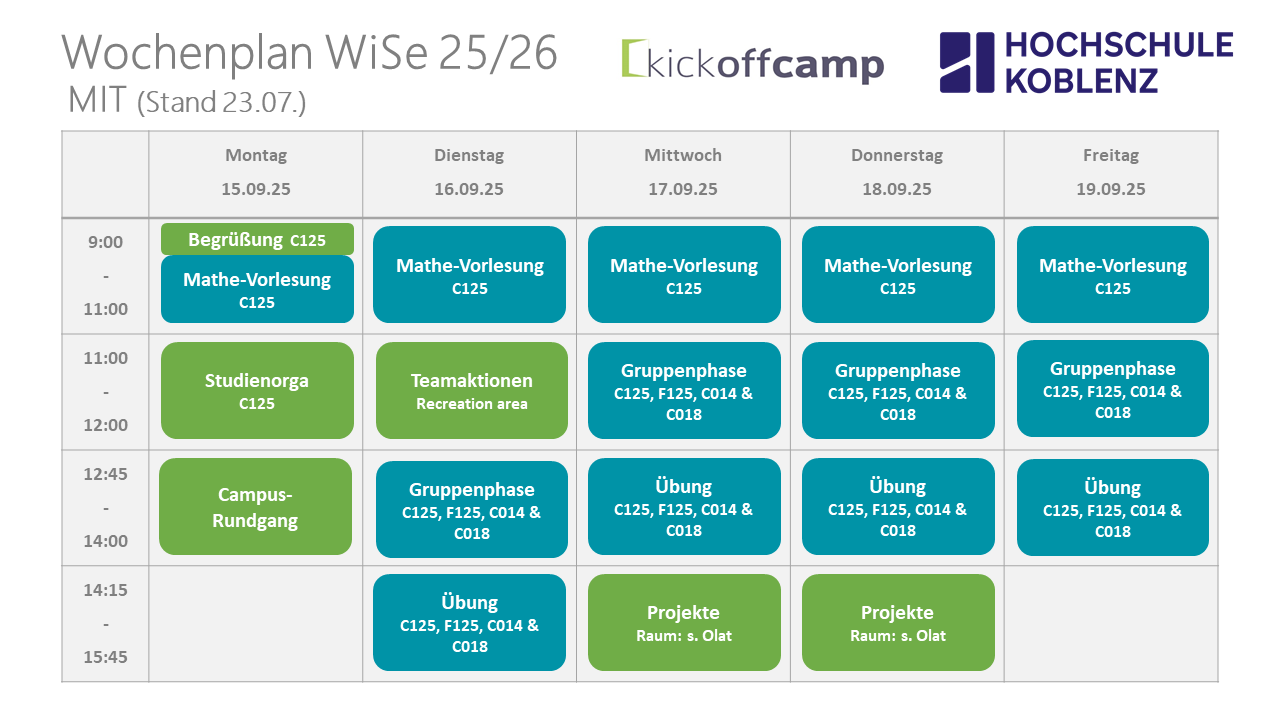 Wochenplan WiSe 25/26
MIT (Stand 23.07.)

kickoffcamp

HOCHSCHULE KOBLENZ

| | Montag 15.09.25 | Dienstag 16.09.25 | Mittwoch 17.09.25 | Donnerstag 18.09.25 | Freitag 19.09.25 |
|---|---|---|---|---|---|
| 9:00 - 11:00 | Begrüßung C125 Mathe-Vorlesung C125 | Mathe-Vorlesung C125 | Mathe-Vorlesung C125 | Mathe-Vorlesung C125 | Mathe-Vorlesung C125 |
| 11:00 - 12:00 | Studienorga C125 | Teamaktionen Recreation area | Gruppenphase C125, F125, C014 & C018 | Gruppenphase C125, F125, C014 & C018 | Gruppenphase C125, F125, C014 & C018 |
| 12:45 - 14:00 | Campus-Rundgang | Gruppenphase C125, F125, C014 & C018 | Übung C125, F125, C014 & C018 | Übung C125, F125, C014 & C018 | Übung C125, F125, C014 & C018 |
| 14:15 - 15:45 | | Übung C125, F125, C014 & C018 | Projekte Raum: s. Olat | Projekte Raum: s. Olat | |